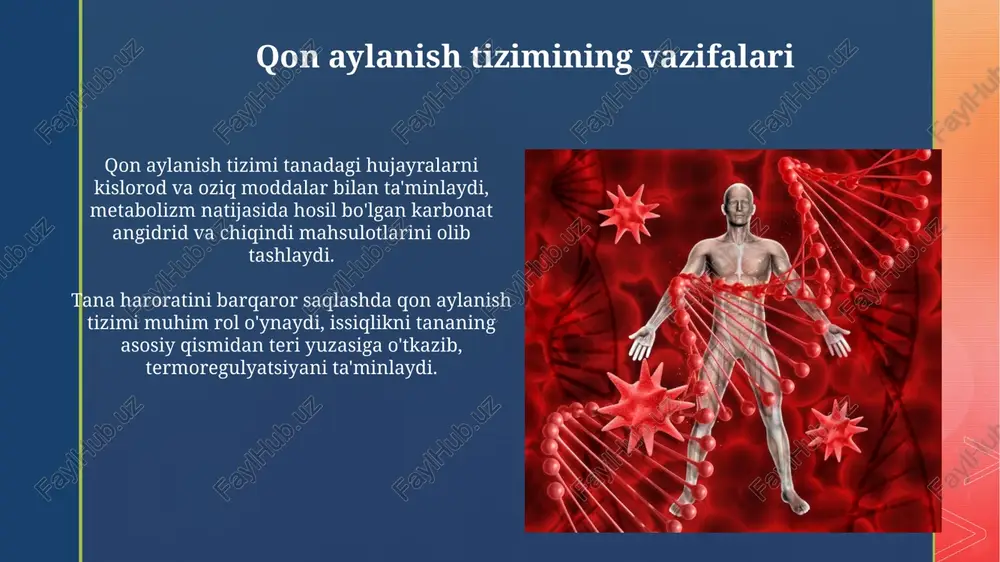 Qon aylanish tizimining vazifalari

Qon aylanish tizimi tanadagi hujayralarni kislorod va oziq moddalar bilan ta'minlaydi, metabolizm natijasida hosil bo'lgan karbonat angidrid va chiqindi mahsulotlarini olib tashlaydi.

Tana haroratini barqaror saqlashda qon aylanish tizimi muhim rol o'ynaydi, issiqlikni tananing asosiy qismidan teri yuzasiga o'tkazib, termoregulyatsiyani ta'minlaydi.

FaylHub.uz